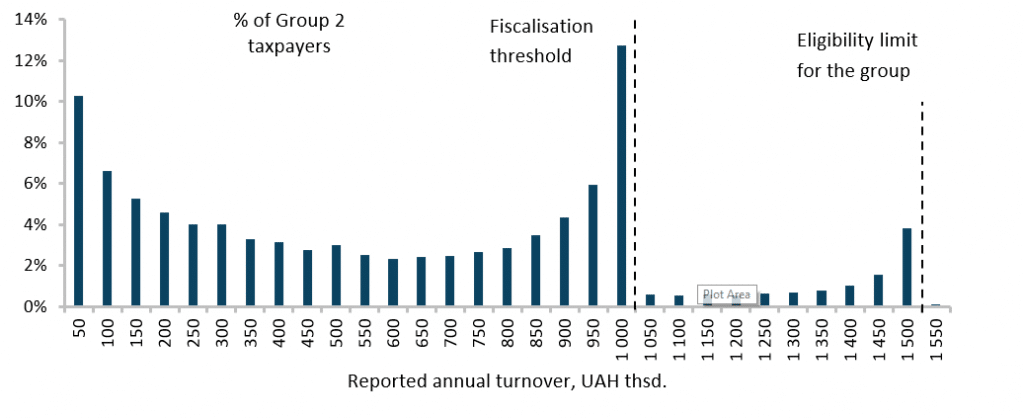 14%
12%
10%
8%
6%
4%
2%
0%

% of Group 2 taxpayers

Fiscalisation threshold

Eligibility limit for the group

Plot Area

50
100
150
200
250
300
350
400
450
500
550
600
650
700
750
800
850
900
950
1 000
1 050
1 100
1 150
1 200
1 250
1 300
1 350
1 400
1 450
1 500
1 550

Reported annual turnover, UAH thsd.